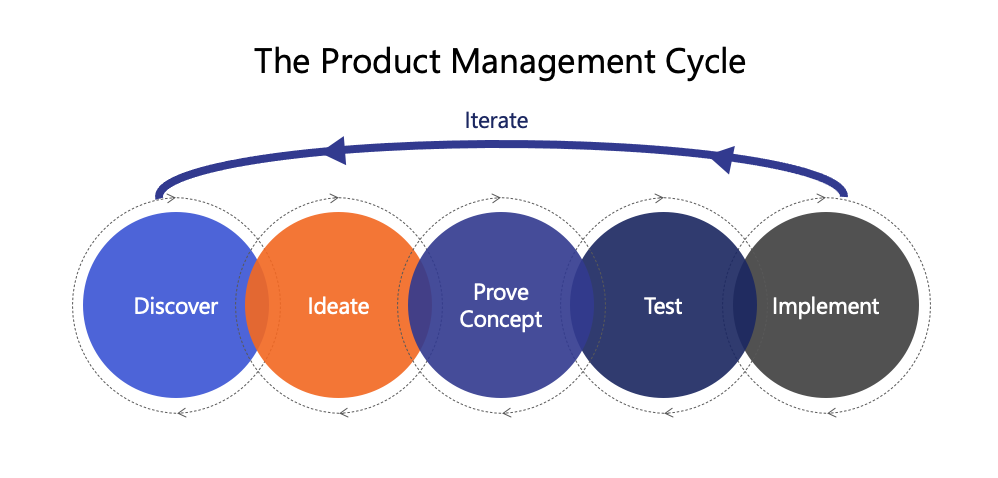 The Product Management Cycle

Iterate

Discover

Ideate

Prove Concept

Test

Implement